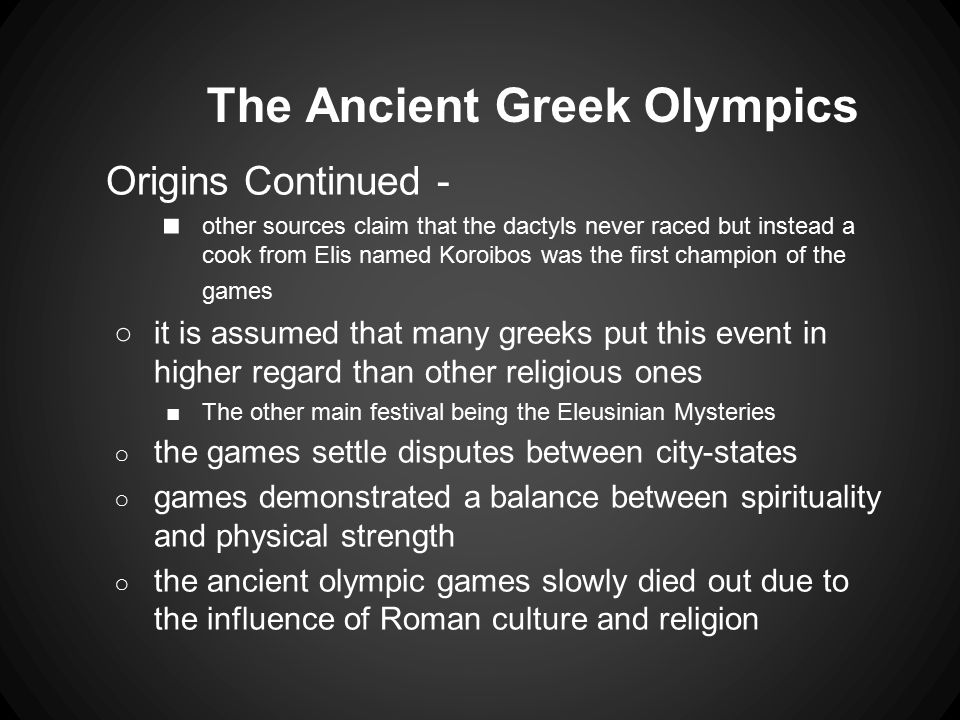 The Ancient Greek Olympics

Origins Continued -

■ other sources claim that the dactyls never raced but instead a cook from Elis named Koroibos was the first champion of the games

○ it is assumed that many greeks put this event in higher regard than other religious ones

■ The other main festival being the Eleusinian Mysteries

○ the games settle disputes between city-states

○ games demonstrated a balance between spirituality and physical strength

○ the ancient olympic games slowly died out due to the influence of Roman culture and religion